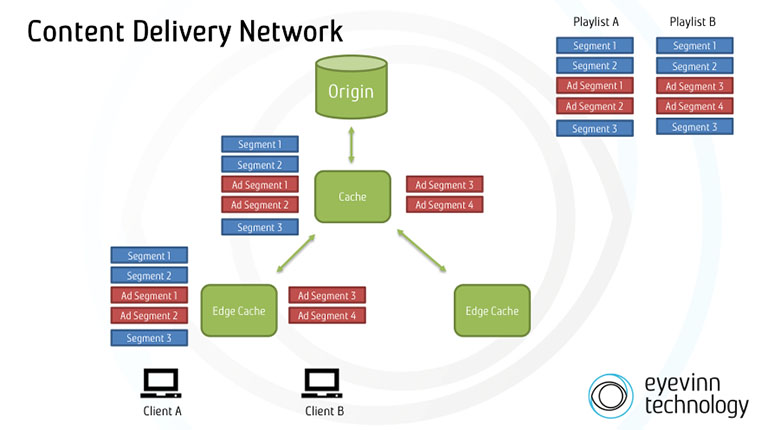 Content Delivery Network

Playlist A
Segment 1
Segment 2
Ad Segment 1
Ad Segment 2
Segment 3

Playlist B
Segment 1
Segment 2
Ad Segment 3
Ad Segment 4
Segment 3

Origin

Segment 1
Segment 2
Ad Segment 1
Ad Segment 2
Segment 3

Cache

Ad Segment 3
Ad Segment 4

Segment 1
Segment 2
Ad Segment 1
Ad Segment 2
Segment 3

Edge Cache

Ad Segment 3
Ad Segment 4

Edge Cache

Client A

Client B

eyevinn technology